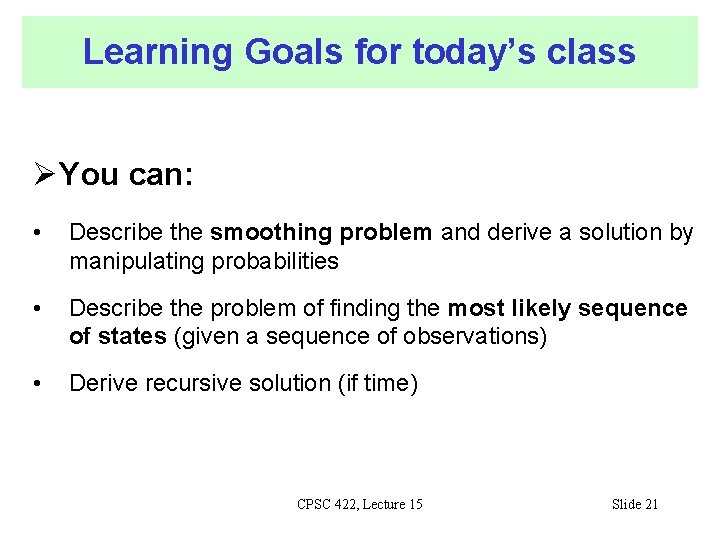 Learning Goals for today's class

➢You can:

• Describe the smoothing problem and derive a solution by manipulating probabilities

• Describe the problem of finding the most likely sequence of states (given a sequence of observations)

• Derive recursive solution (if time)

CPSC 422, Lecture 15

Slide 21